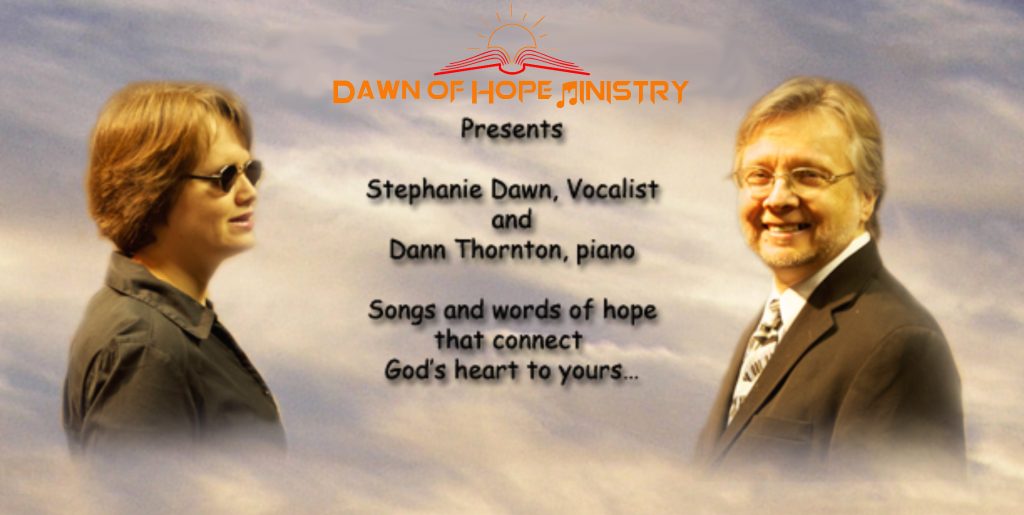 DAWN OF HOPE MINISTRY
Presents

Stephanie Dawn, Vocalist
and
Dann Thornton, piano

Songs and words of hope
that connect
God's heart to yours...